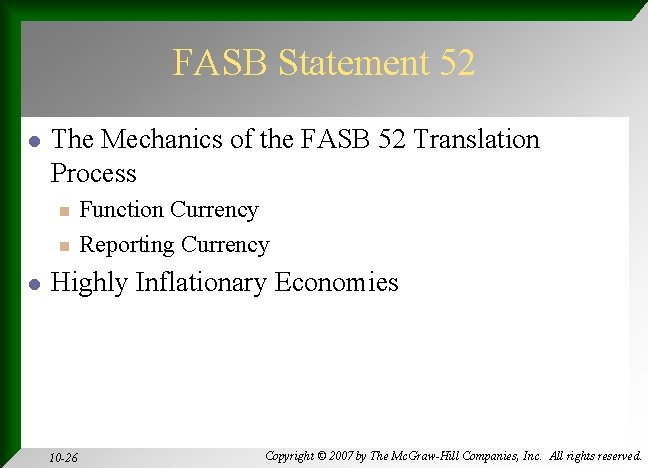 FASB Statement 52

- The Mechanics of the FASB 52 Translation Process
  - Function Currency
  - Reporting Currency
- Highly Inflationary Economies

10-26

Copyright © 2007 by The McGraw-Hill Companies, Inc. All rights reserved.